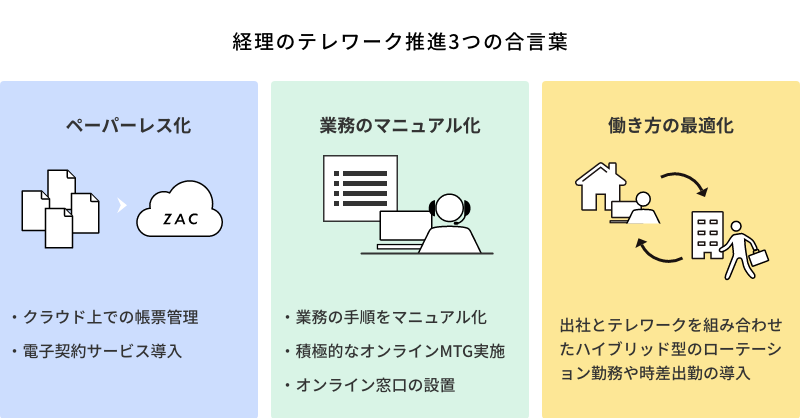 経理のテレワーク推進3つの合言葉

ペーパーレス化

ZAC

・クラウド上での帳票管理
・電子契約サービス導入

業務のマニュアル化

・業務の手順をマニュアル化
・積極的なオンラインMTG実施
・オンライン窓口の設置

働き方の最適化

出社とテレワークを組み合わせたハイブリッド型のローテーション勤務や時差出勤の導入